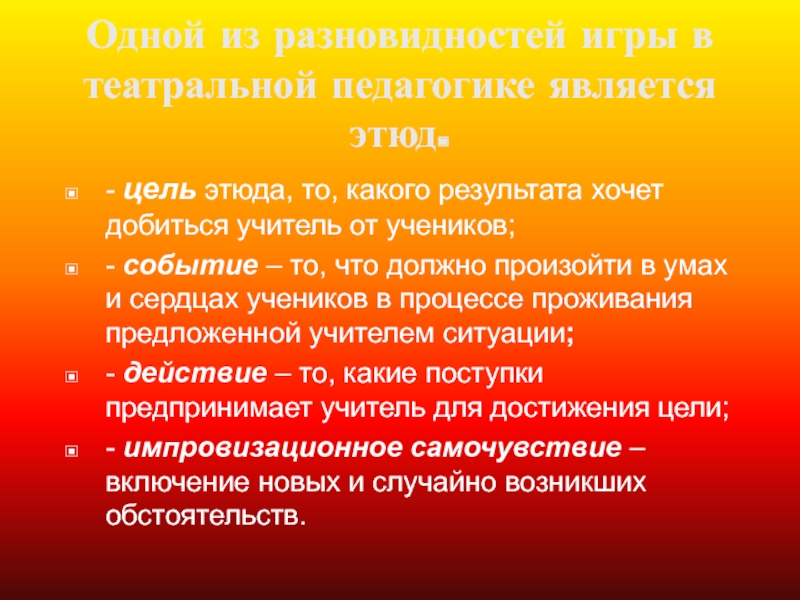 Одной из разновидностей игры в театральной педагогике является этюд.

- цель этюда, то, какого результата хочет добиться учитель от учеников;
- событие – то, что должно произойти в умах и сердцах учеников в процессе проживания предложенной учителем ситуации;
- действие – то, какие поступки предпринимает учитель для достижения цели;
- импровизационное самочувствие – включение новых и случайно возникших обстоятельств.